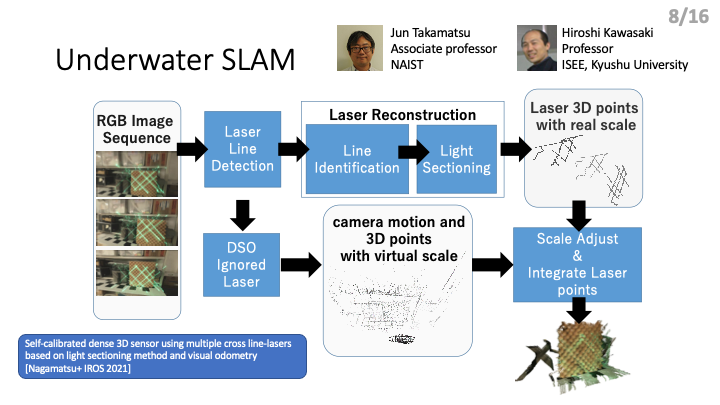 8/16

Underwater SLAM

Jun Takamatsu
Associate professor
NAIST

Hiroshi Kawasaki
Professor
ISEE, Kyushu University

RGB Image Sequence

Laser Line Detection

Laser Reconstruction

Line Identification

Light Sectioning

Laser 3D points with real scale

DSO Ignored Laser

camera motion and 3D points with virtual scale

Scale Adjust & Integrate Laser points

Self-calibrated dense 3D sensor using multiple cross line-lasers based on light sectioning method and visual odometry [Nagamatsu+ IROS 2021]